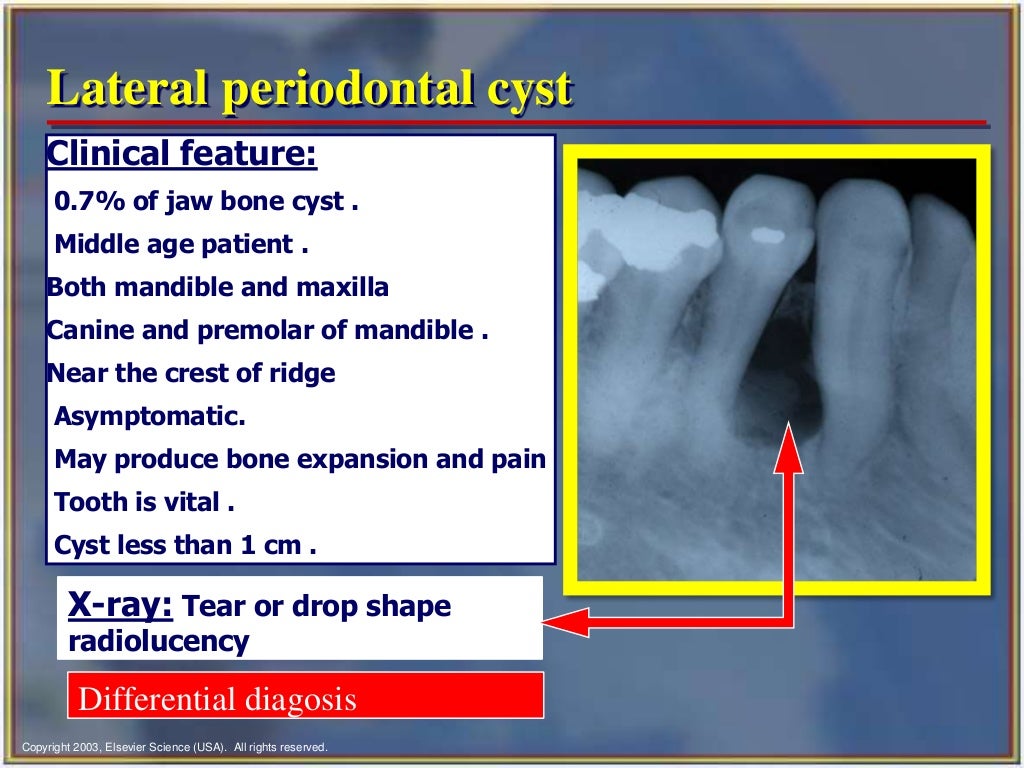 Lateral periodontal cyst

Clinical feature:

0.7% of jaw bone cyst .

Middle age patient .

Both mandible and maxilla

Canine and premolar of mandible .

Near the crest of ridge

Asymptomatic.

May produce bone expansion and pain

Tooth is vital .

Cyst less than 1 cm .

X-ray: Tear or drop shape radiolucency

Differential diagosis

Copyright 2003, Elsevier Science (USA). All rights reserved.